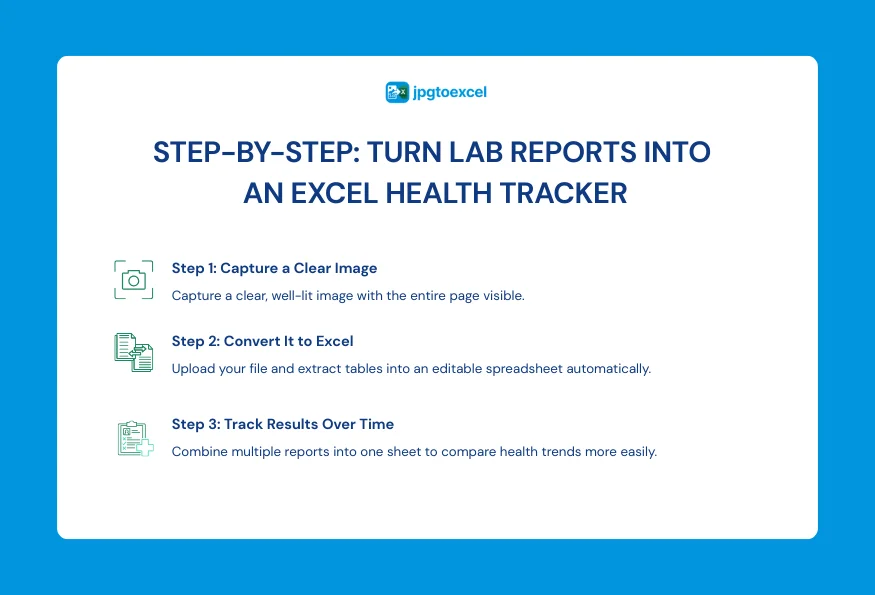 jpgtoexcel

STEP-BY-STEP: TURN LAB REPORTS INTO AN EXCEL HEALTH TRACKER

Step 1: Capture a Clear Image

Capture a clear, well-lit image with the entire page visible.

Step 2: Convert It to Excel

Upload your file and extract tables into an editable spreadsheet automatically.

Step 3: Track Results Over Time

Combine multiple reports into one sheet to compare health trends more easily.